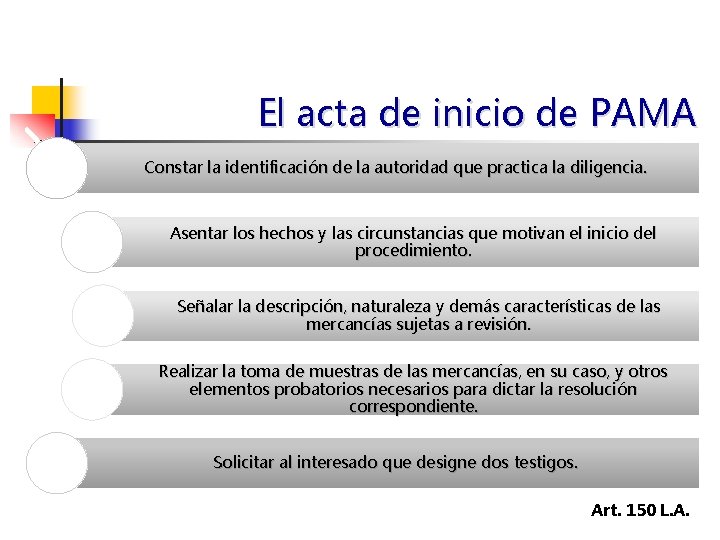 El acta de inicio de PAMA

Constar la identificación de la autoridad que practica la diligencia.

Asentar los hechos y las circunstancias que motivan el inicio del procedimiento.

Señalar la descripción, naturaleza y demás características de las mercancías sujetas a revisión.

Realizar la toma de muestras de las mercancías, en su caso, y otros elementos probatorios necesarios para dictar la resolución correspondiente.

Solicitar al interesado que designe dos testigos.

Art. 150 L.A.